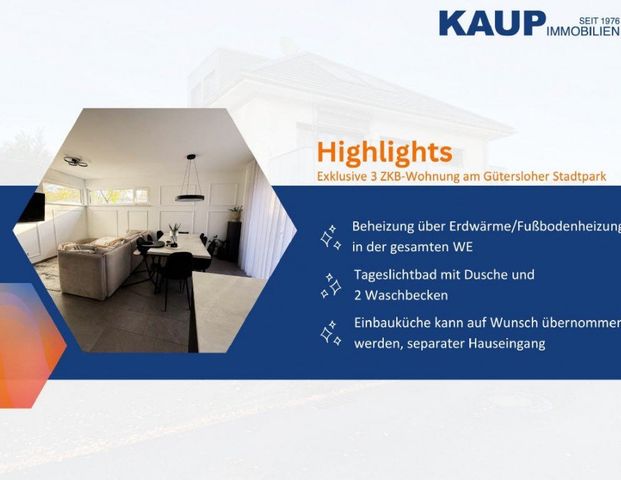 KAUP SEIT 1976 IMMOBILIEN

Highlights
Exklusive 3 ZKB-Wohnung am Gütersloher Stadtpark

Beheizung über Erdwärme/Fußbodenheizung in der gesamten WE

Tageslichtbad mit Dusche und 2 Waschbecken

Einbauküche kann auf Wunsch übernommen werden, separater Hauseingang